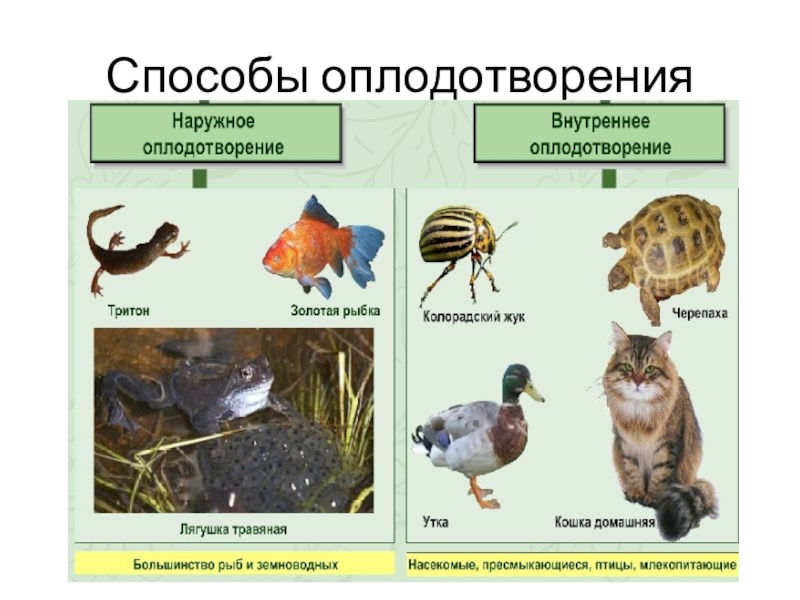 Способы оплодотворения

Наружное оплодотворение

Тритон

Золотая рыбка

Лягушка травяная

Большинство рыб и земноводных

Внутреннее оплодотворение

Колорадский жук

Черепаха

Утка

Кошка домашняя

Насекомые, пресмыкающиеся, птицы, млекопитающие